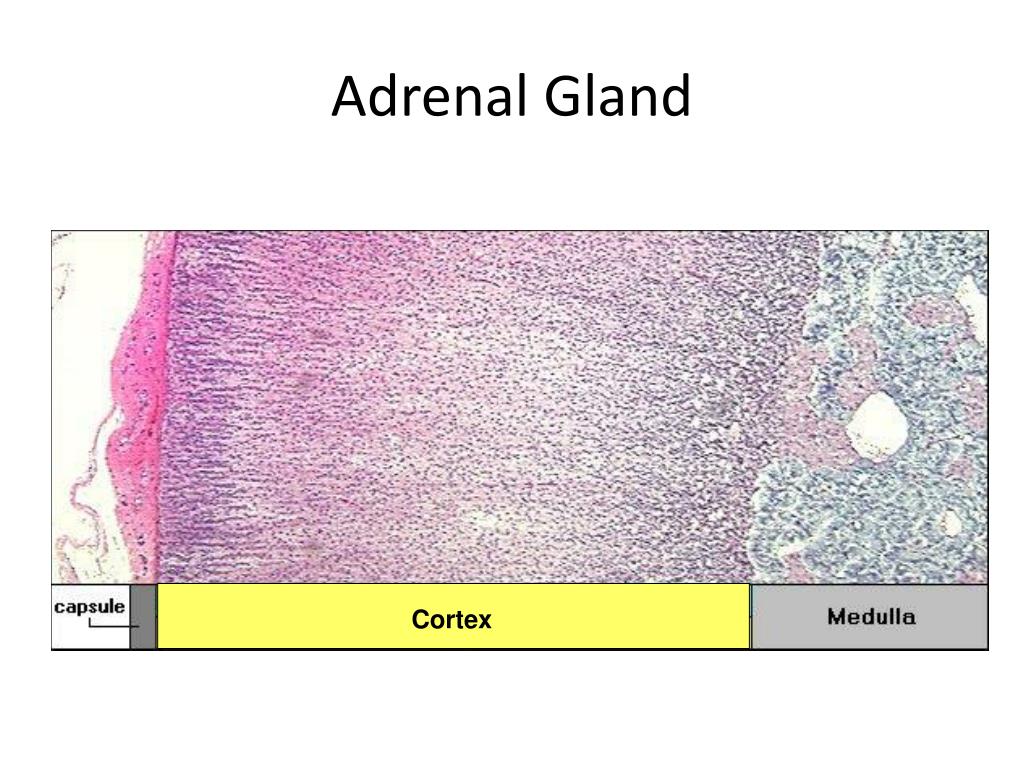 Adrenal Gland

capsule

Cortex

Medulla